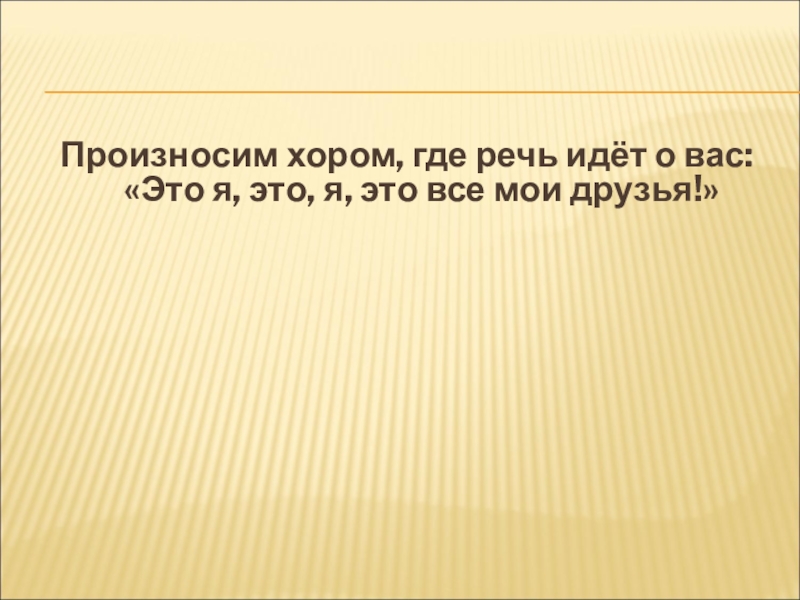 Произносим хором, где речь идёт о вас: «Это я, это, я, это все мои друзья!»